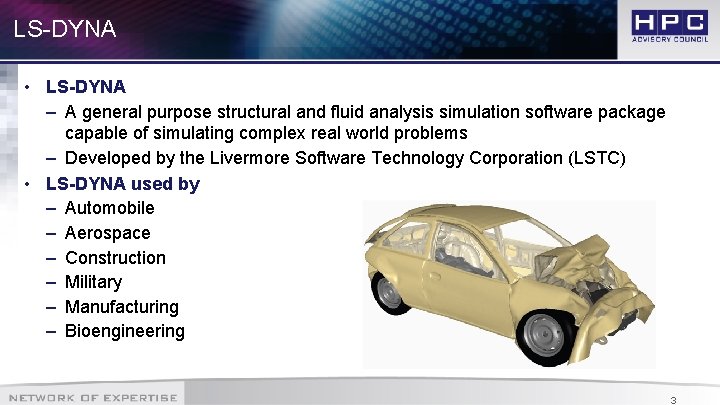 LS-DYNA

HPC
ADVISORY COUNCIL

• LS-DYNA
– A general purpose structural and fluid analysis simulation software package capable of simulating complex real world problems
– Developed by the Livermore Software Technology Corporation (LSTC)
• LS-DYNA used by
– Automobile
– Aerospace
– Construction
– Military
– Manufacturing
– Bioengineering

NETWORK OF EXPERTISE

3